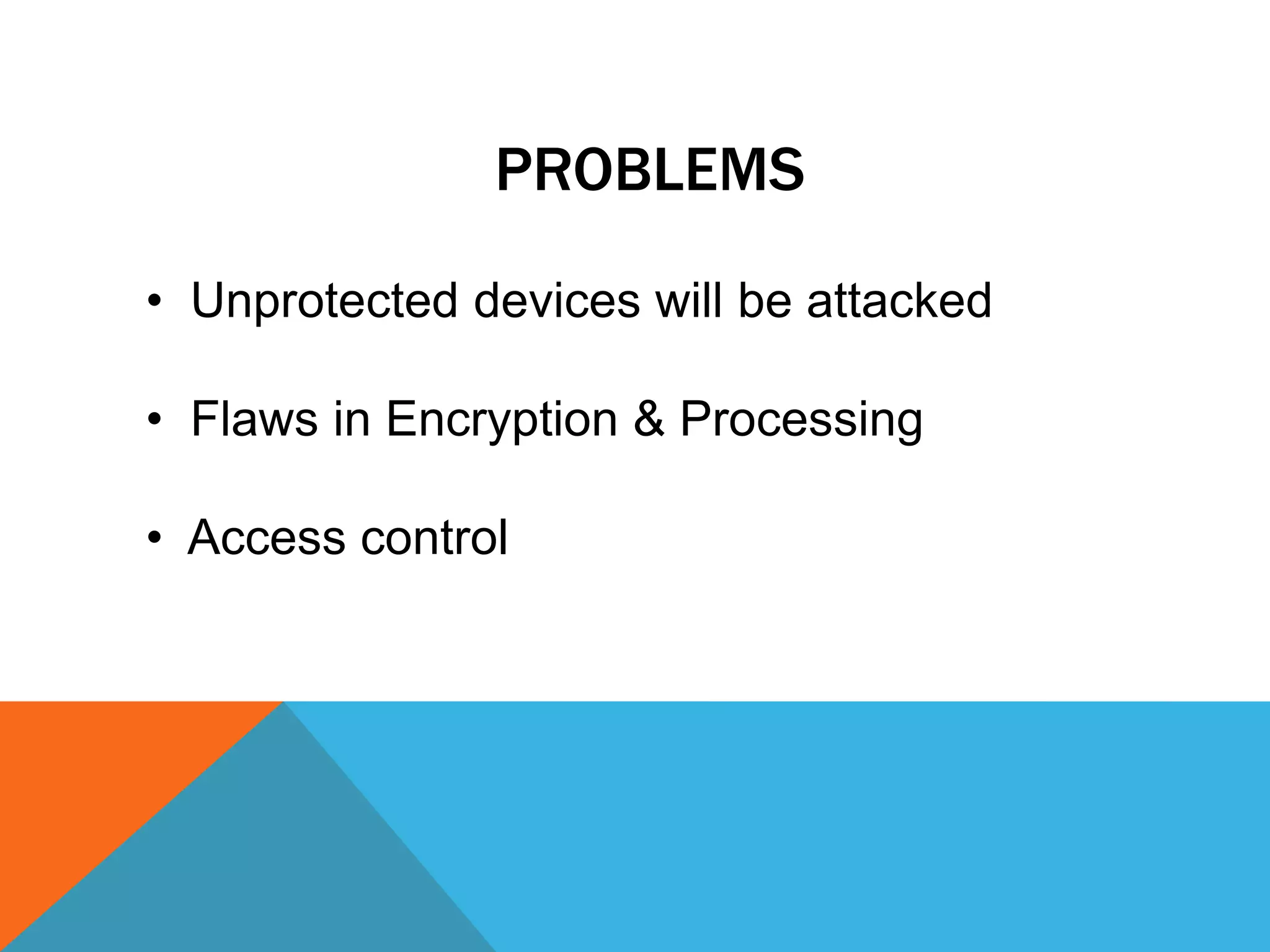 PROBLEMS

• Unprotected devices will be attacked

• Flaws in Encryption & Processing

• Access control